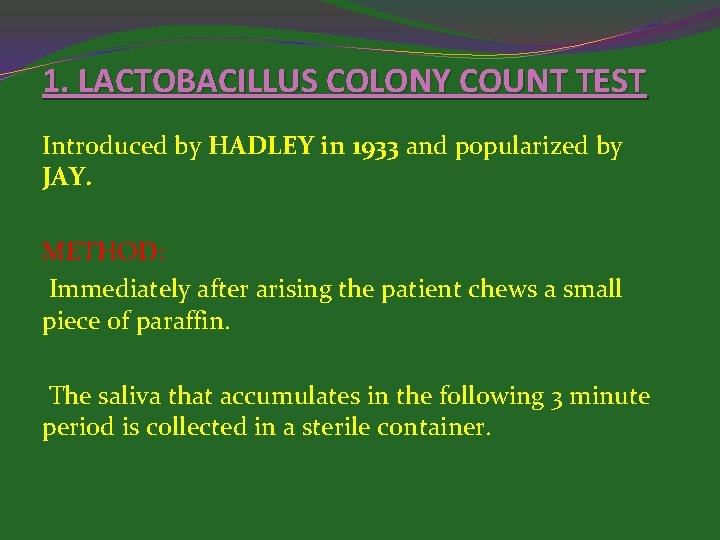 1. LACTOBACILLUS COLONY COUNT TEST

Introduced by HADLEY in 1933 and popularized by JAY.

METHOD:

Immediately after arising the patient chews a small piece of paraffin.

The saliva that accumulates in the following 3 minute period is collected in a sterile container.